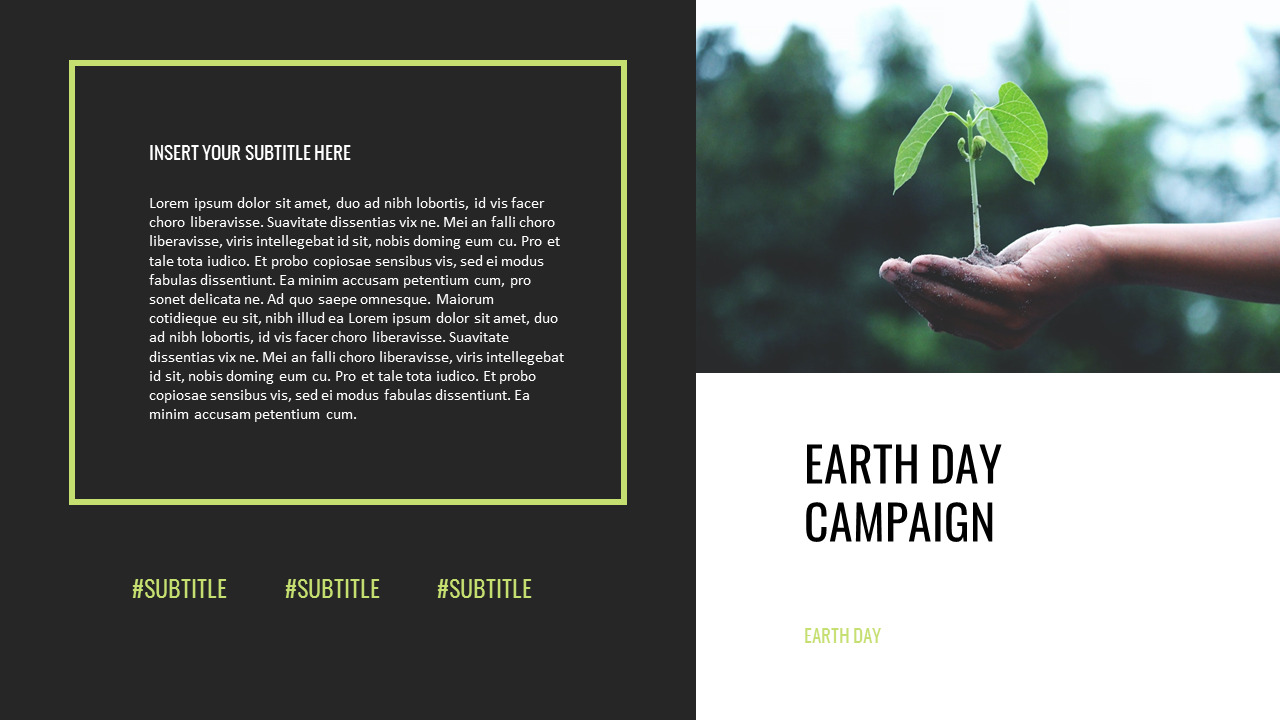 INSERT YOUR SUBTITLE HERE

Lorem ipsum dolor sit amet, duo ad nibh lobortis, id vis facer choro liberavisse. Suavitate dissentias vix ne. Mei an falli choro liberavisse, viris intellegebat id sit, nobis doming eum cu. Pro et tale tota iudico. Et probo copiosae sensibus vis, sed ei modus fabulas dissentiunt. Ea minim accusam petentium cum, pro sonet delicata ne. Ad quo saepe omnesque. Maiorum cotidieque eu sit, nibh illud ea Lorem ipsum dolor sit amet, duo ad nibh lobortis, id vis facer choro liberavisse. Suavitate dissentias vix ne. Mei an falli choro liberavisse, viris intellegebat id sit, nobis doming eum cu. Pro et tale tota iudico. Et probo copiosae sensibus vis, sed ei modus fabulas dissentiunt. Ea minim accusam petentium cum.

#SUBTITLE #SUBTITLE #SUBTITLE

EARTH DAY CAMPAIGN

EARTH DAY